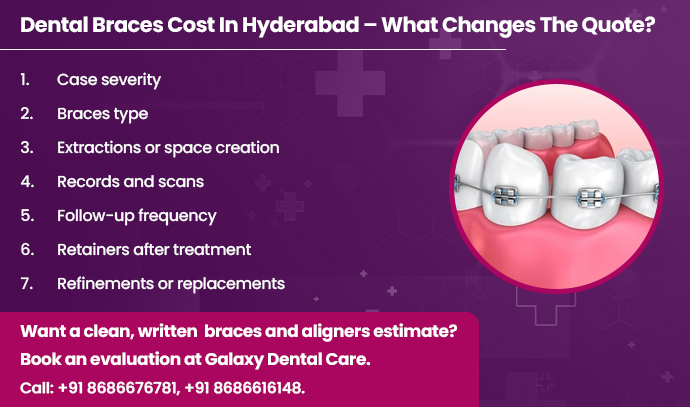 Dental Braces Cost In Hyderabad – What Changes The Quote?

1. Case severity
2. Braces type
3. Extractions or space creation
4. Records and scans
5. Follow-up frequency
6. Retainers after treatment
7. Refinements or replacements

Want a clean, written braces and aligners estimate?
Book an evaluation at Galaxy Dental Care.
Call: +91 8686676781, +91 8686616148.